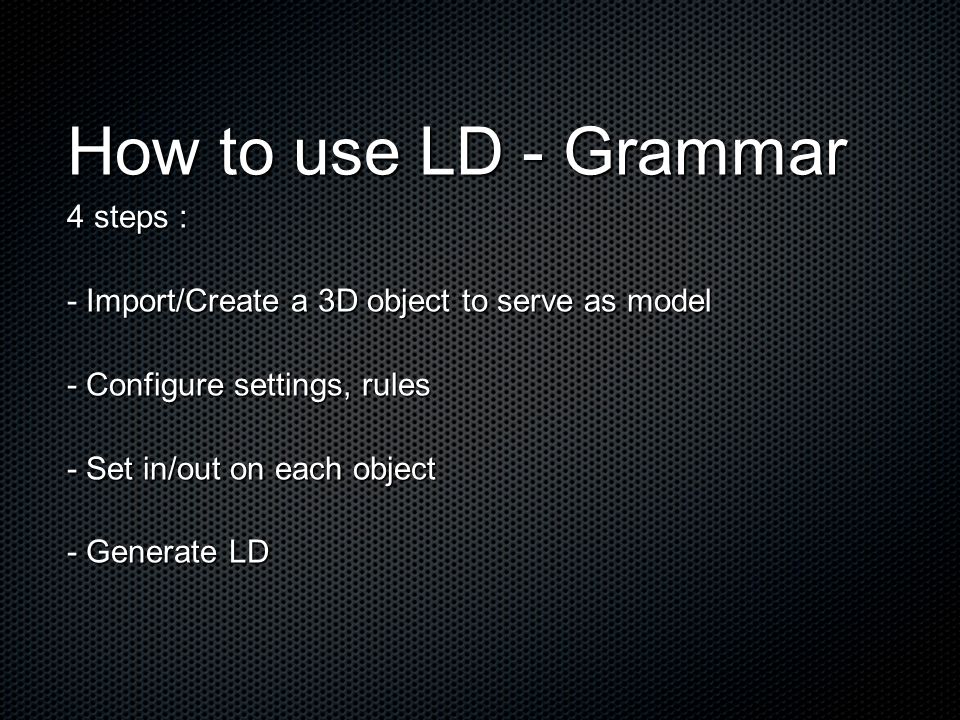 How to use LD - Grammar

4 steps :

- Import/Create a 3D object to serve as model

- Configure settings, rules

- Set in/out on each object

- Generate LD